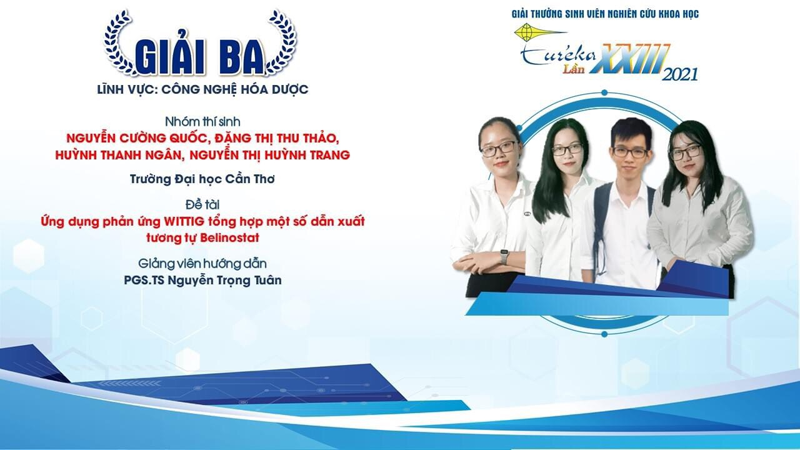 GIẢI BA
LĨNH VỰC: CÔNG NGHỆ HÓA DƯỢC

Nhóm thí sinh
NGUYỄN CƯỜNG QUỐC, ĐẶNG THỊ THU THẢO, HUỲNH THANH NGÂN, NGUYỄN THỊ HUỲNH TRANG

Trường Đại học Cần Thơ

Đề tài
Ứng dụng phản ứng WITTIG tổng hợp một số dẫn xuất tương tự Belinostat

Giảng viên hướng dẫn
PGS.TS Nguyễn Trọng Tuân

GIẢI THƯỞNG SINH VIÊN NGHIÊN CỨU KHOA HỌC
Eureka Lần XXIII 2021